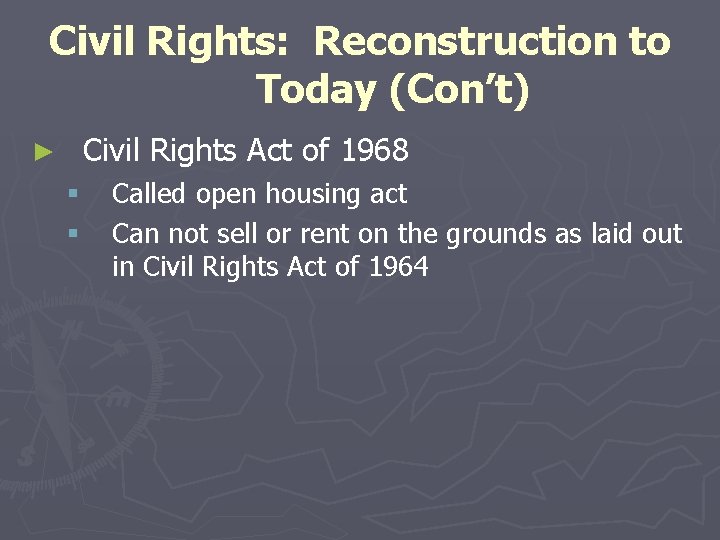 Civil Rights: Reconstruction to Today (Con't)

► Civil Rights Act of 1968

▪ Called open housing act

▪ Can not sell or rent on the grounds as laid out in Civil Rights Act of 1964